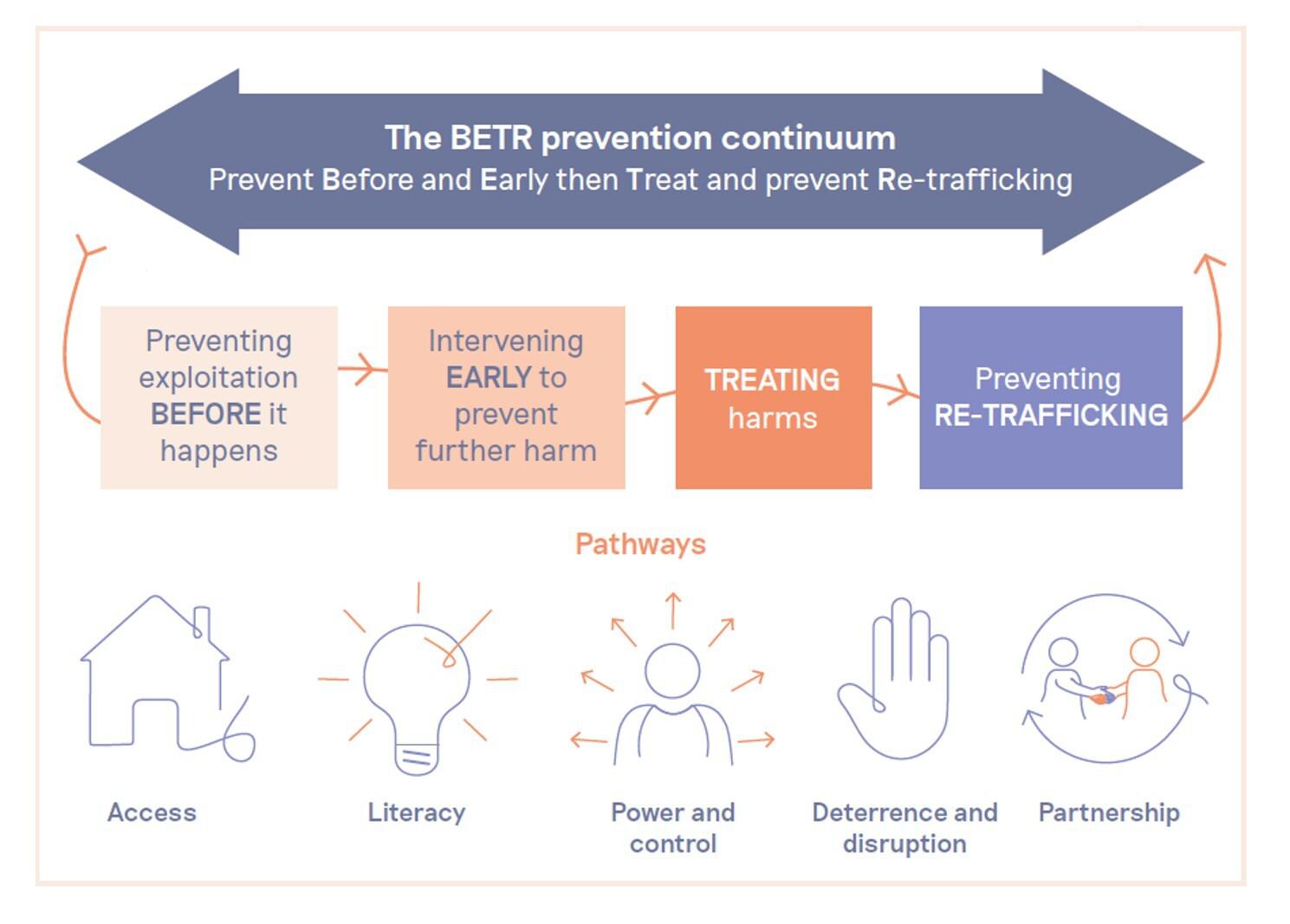 The BETR prevention continuum
Prevent Before and Early then Treat and prevent Re-trafficking

Preventing exploitation BEFORE it happens

Intervening EARLY to prevent further harm

TREATING harms

Preventing RE-TRAFFICKING

Pathways

Access

Literacy

Power and control

Deterrence and disruption

Partnership